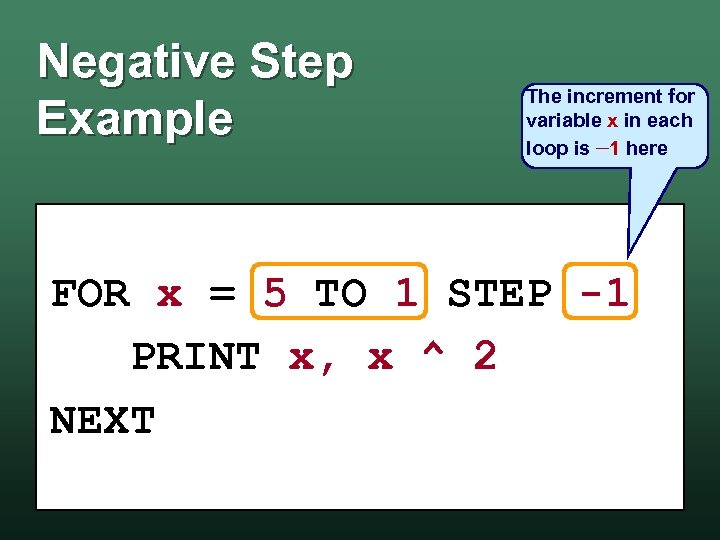 Negative Step Example

The increment for variable x in each loop is −1 here

FOR x = 5 TO 1 STEP -1
    PRINT x, x ^ 2
NEXT